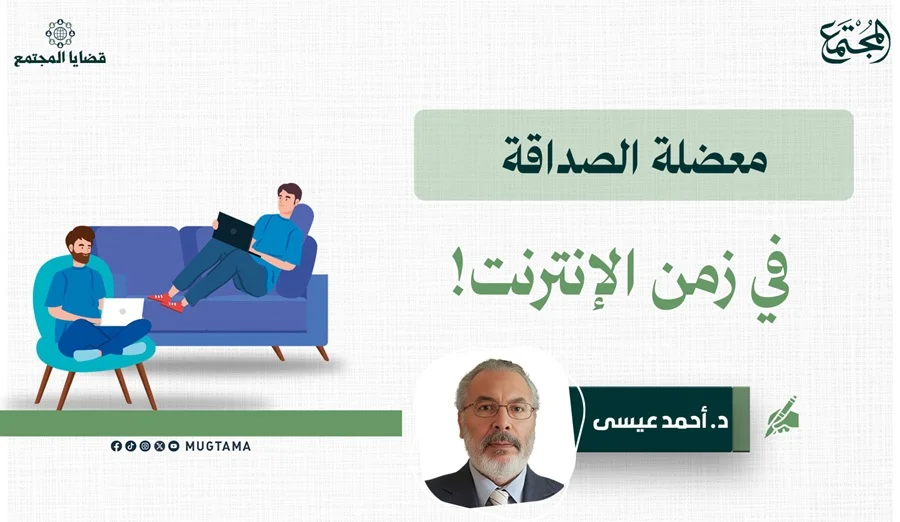 المجتمع

قضايا المجتمع

معضلة الصداقة

في زمن الإنترنت!

د. أحمد عيسى

MUGTAMA